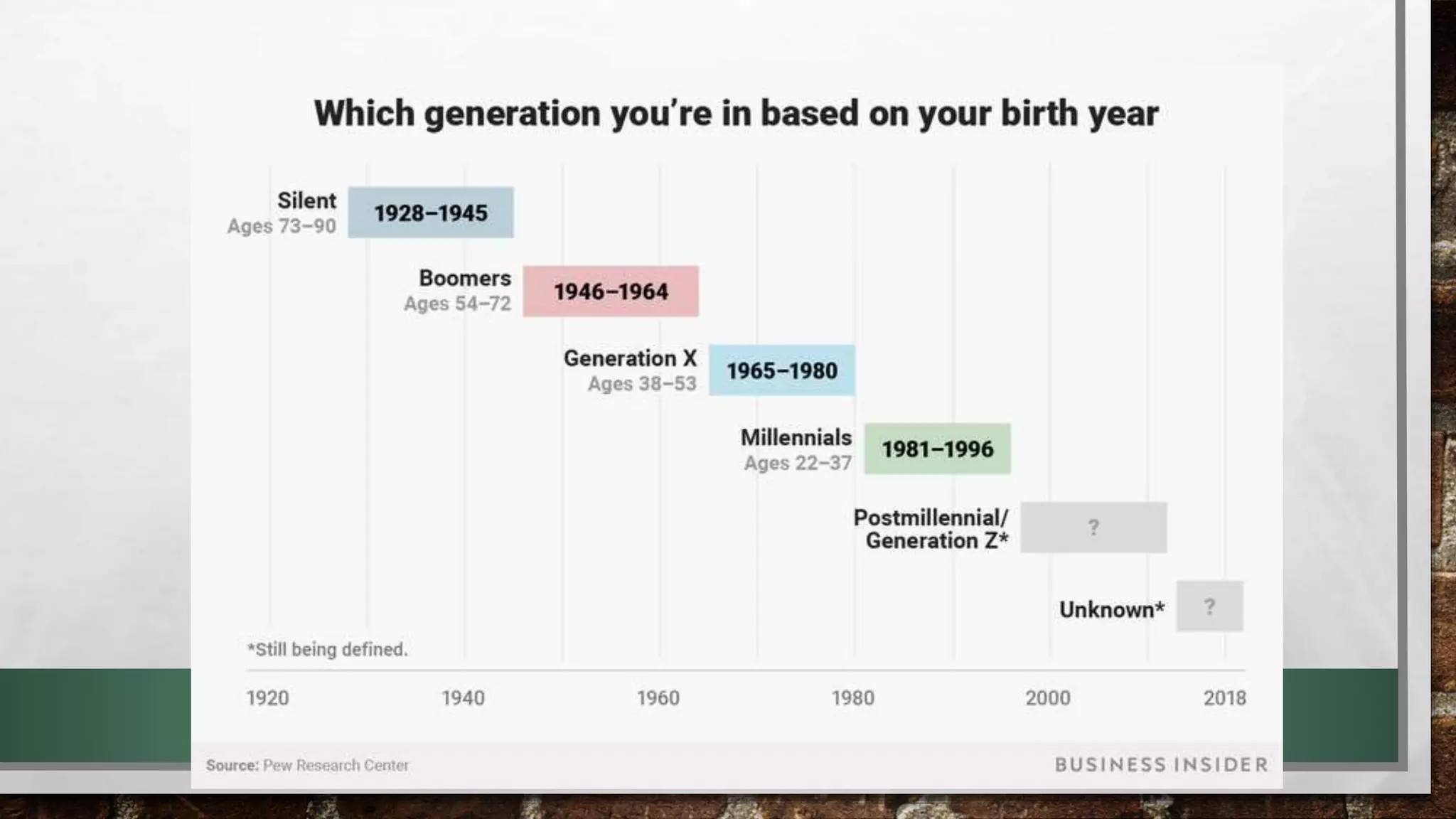 Which generation you're in based on your birth year

Silent
Ages 73–90
1928–1945

Boomers
Ages 54–72
1946–1964

Generation X
Ages 38–53
1965–1980

Millennials
Ages 22–37
1981–1996

Postmillennial/
Generation Z*
?

Unknown*
?

*Still being defined.

1920 1940 1960 1980 2000 2018

Source: Pew Research Center

BUSINESS INSIDER